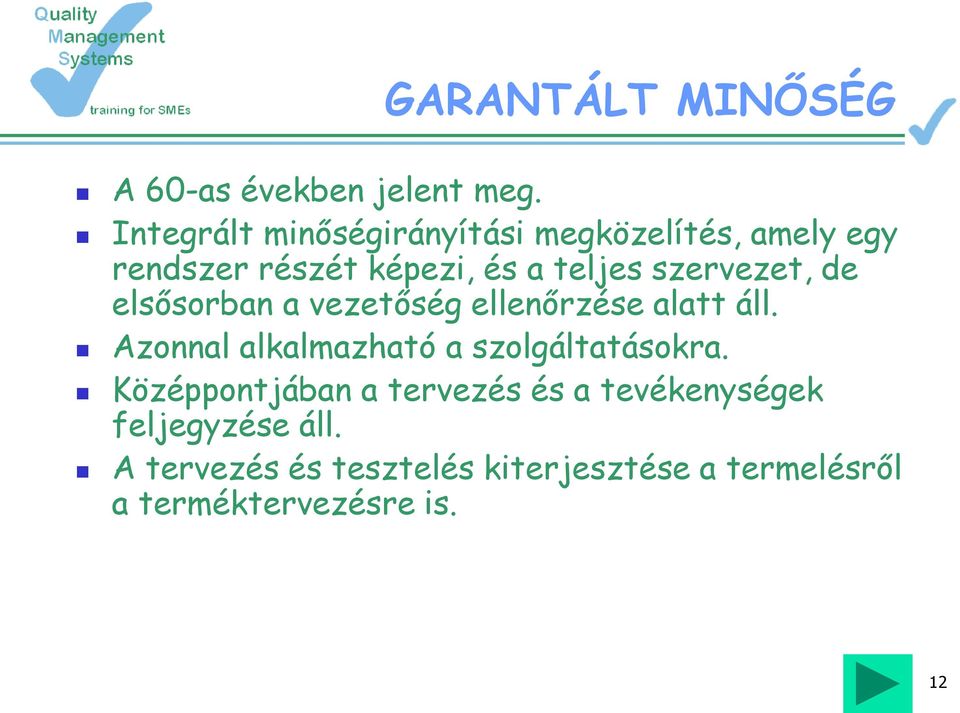 Quality
Management
Systems
training for SMEs

GARANTÁLT MINŐSÉG

- A 60-as években jelent meg.
- Integrált minőségirányítási megközelítés, amely egy rendszer részét képezi, és a teljes szervezet, de elsősorban a vezetőség ellenőrzése alatt áll.
- Azonnal alkalmazható a szolgáltatásokra.
- Középpontjában a tervezés és a tevékenységek feljegyzése áll.
- A tervezés és tesztelés kiterjesztése a termelésről a terméktervezésre is.

12